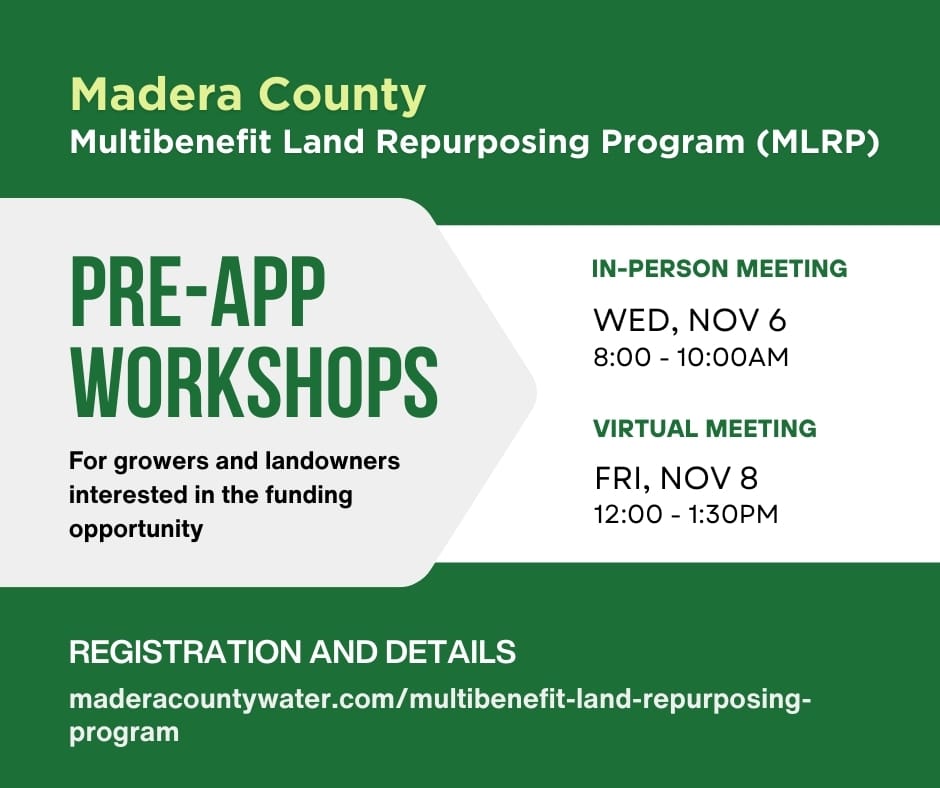 Madera County
Multibenefit Land Repurposing Program (MLRP)

PRE-APP WORKSHOPS

For growers and landowners interested in the funding opportunity

IN-PERSON MEETING

WED, NOV 6
8:00 - 10:00AM

VIRTUAL MEETING

FRI, NOV 8
12:00 - 1:30PM

REGISTRATION AND DETAILS

maderacountywater.com/multibenefit-land-repurposing-program